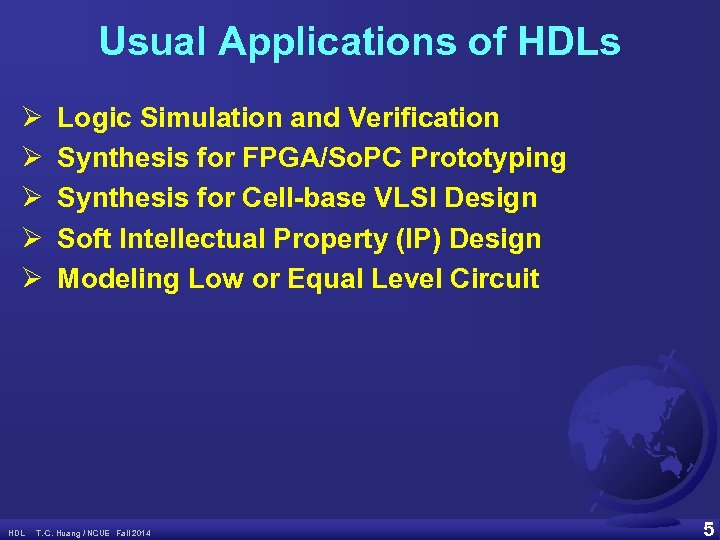 Usual Applications of HDLs

➢ Logic Simulation and Verification
➢ Synthesis for FPGA/SoPC Prototyping
➢ Synthesis for Cell-base VLSI Design
➢ Soft Intellectual Property (IP) Design
➢ Modeling Low or Equal Level Circuit

HDL T.C. Huang / NCUE Fall 2014

5